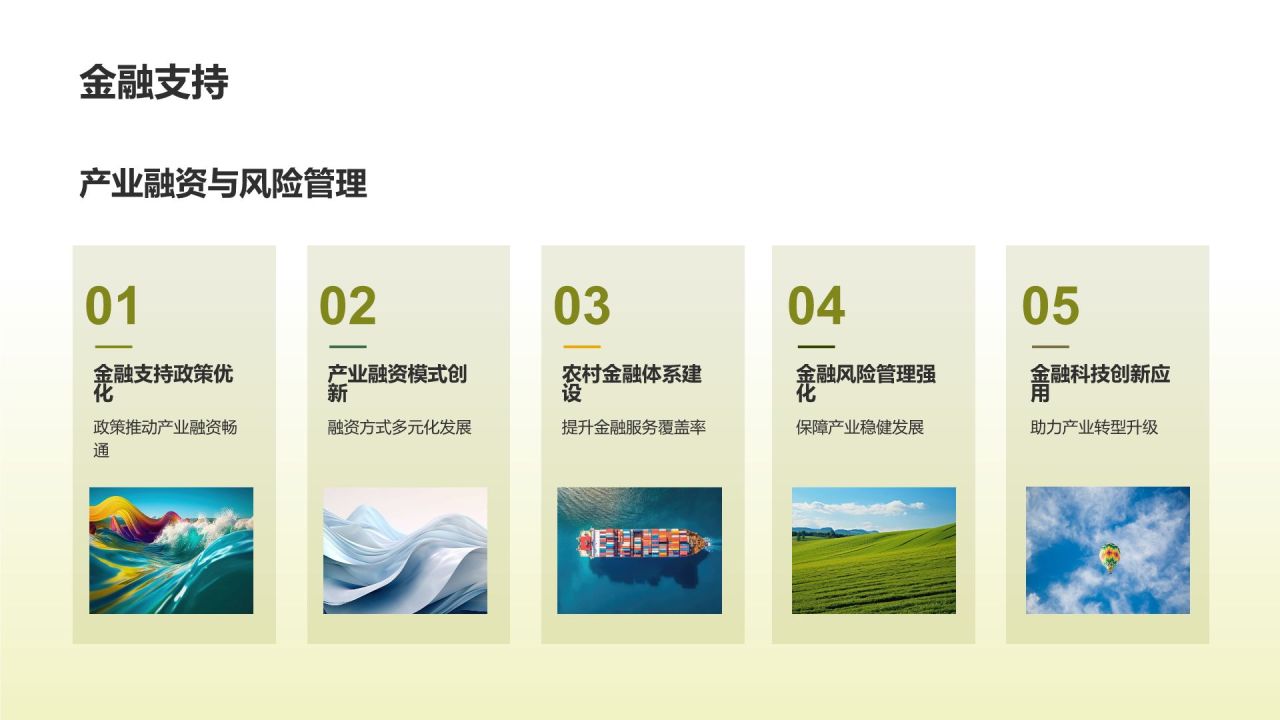 金融支持

产业融资与风险管理

01

金融支持政策优化

政策推动产业融资畅通

02

产业融资模式创新

融资方式多元化发展

03

农村金融体系建设

提升金融服务覆盖率

04

金融风险管理强化

保障产业稳健发展

05

金融科技创新应用

助力产业转型升级